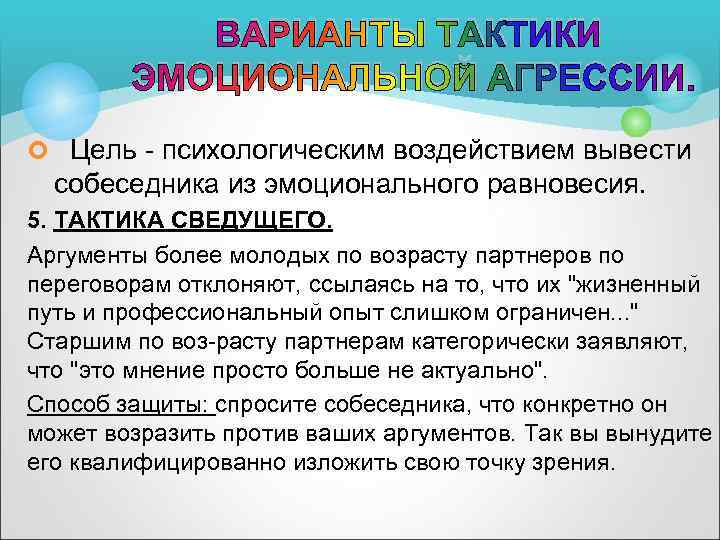 ВАРИАНТЫ ТАКТИКИ ЭМОЦИОНАЛЬНОЙ АГРЕССИИ.

Цель - психологическим воздействием вывести собеседника из эмоционального равновесия.

5. ТАКТИКА СВЕДУЩЕГО.

Аргументы более молодых по возрасту партнеров по переговорам отклоняют, ссылаясь на то, что их "жизненный путь и профессиональный опыт слишком ограничен..." Старшим по воз-расту партнерам категорически заявляют, что "это мнение просто больше не актуально".

Способ защиты: спросите собеседника, что конкретно он может возразить против ваших аргументов. Так вы вынудите его квалифицированно изложить свою точку зрения.